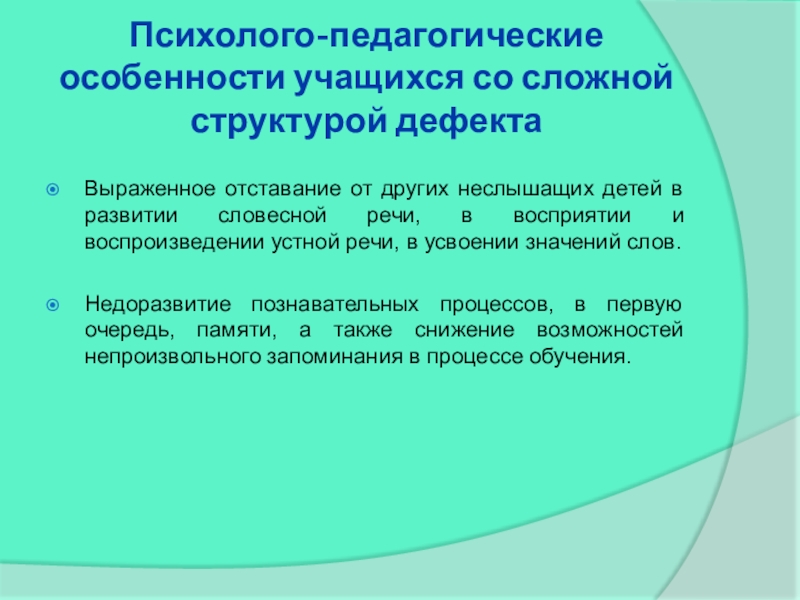 Психолого-педагогические особенности учащихся со сложной структурой дефекта

Выраженное отставание от других неслышащих детей в развитии словесной речи, в восприятии и воспроизведении устной речи, в усвоении значений слов.

Недоразвитие познавательных процессов, в первую очередь, памяти, а также снижение возможностей непроизвольного запоминания в процессе обучения.